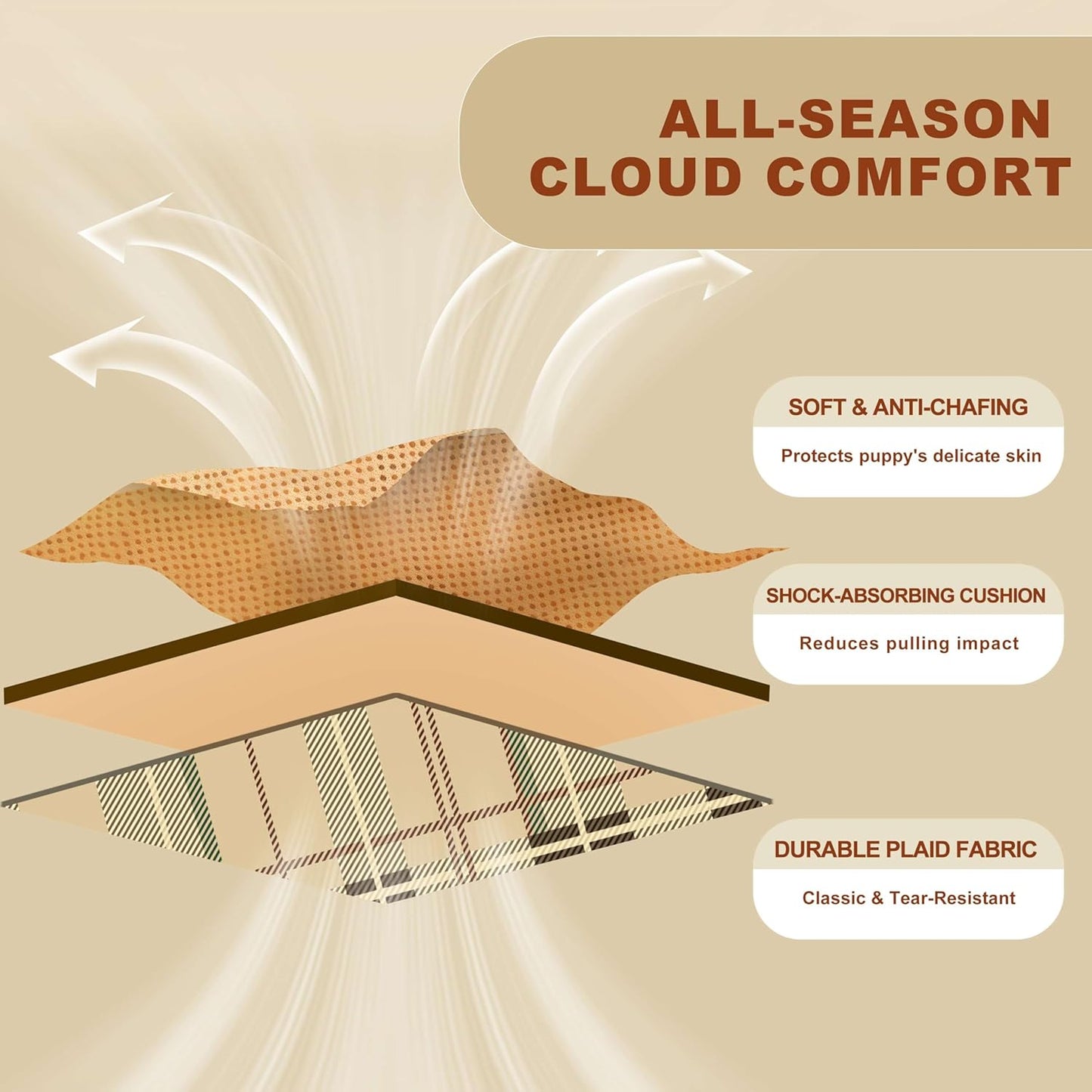 ALL-SEASON CLOUD COMFORT

SOFT & ANTI-CHAFING

Protects puppy's delicate skin

SHOCK-ABSORBING CUSHION

Reduces pulling impact

DURABLE PLAID FABRIC

Classic & Tear-Resistant